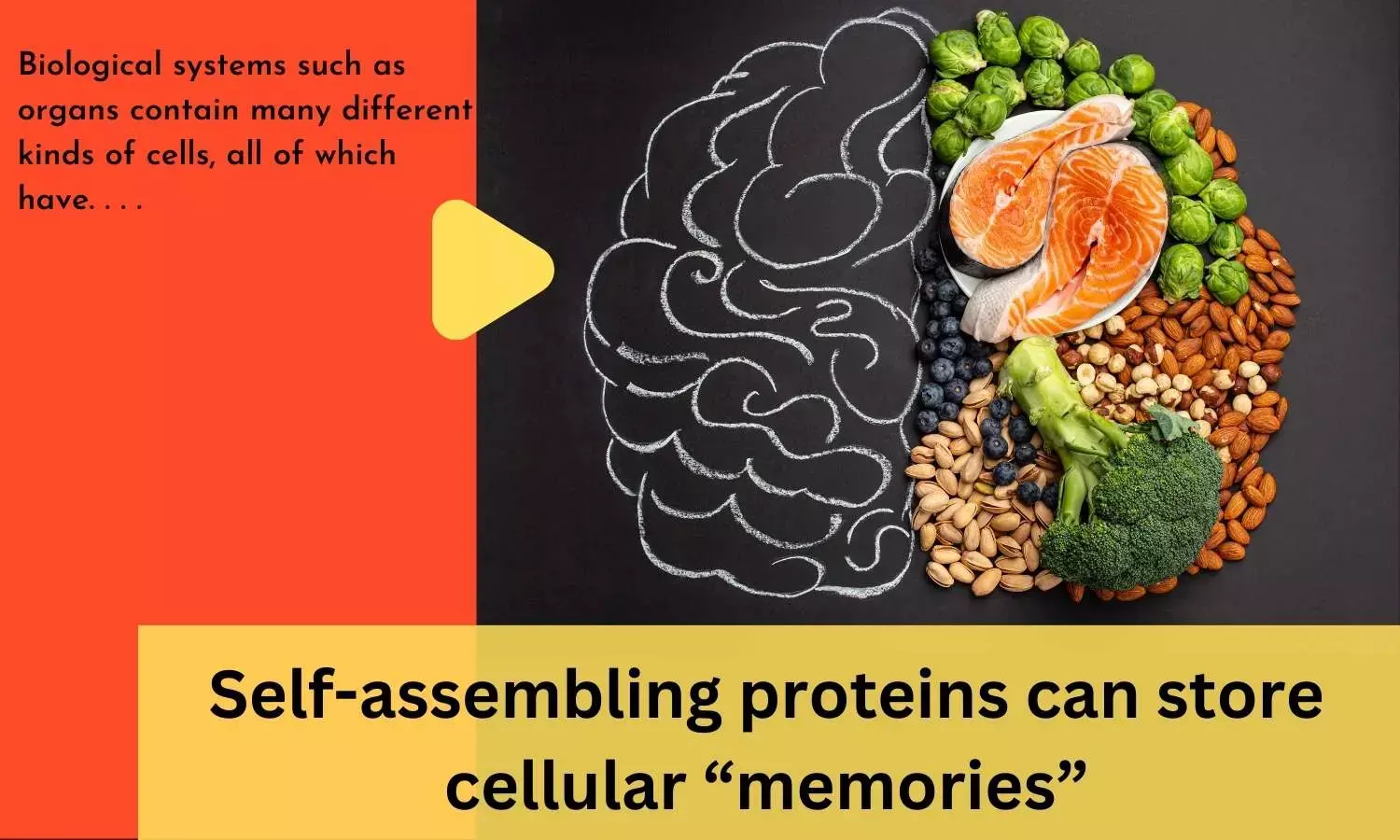 Biological systems such as organs contain many different kinds of cells, all of which have. . . .

Self-assembling proteins can store cellular “memories”